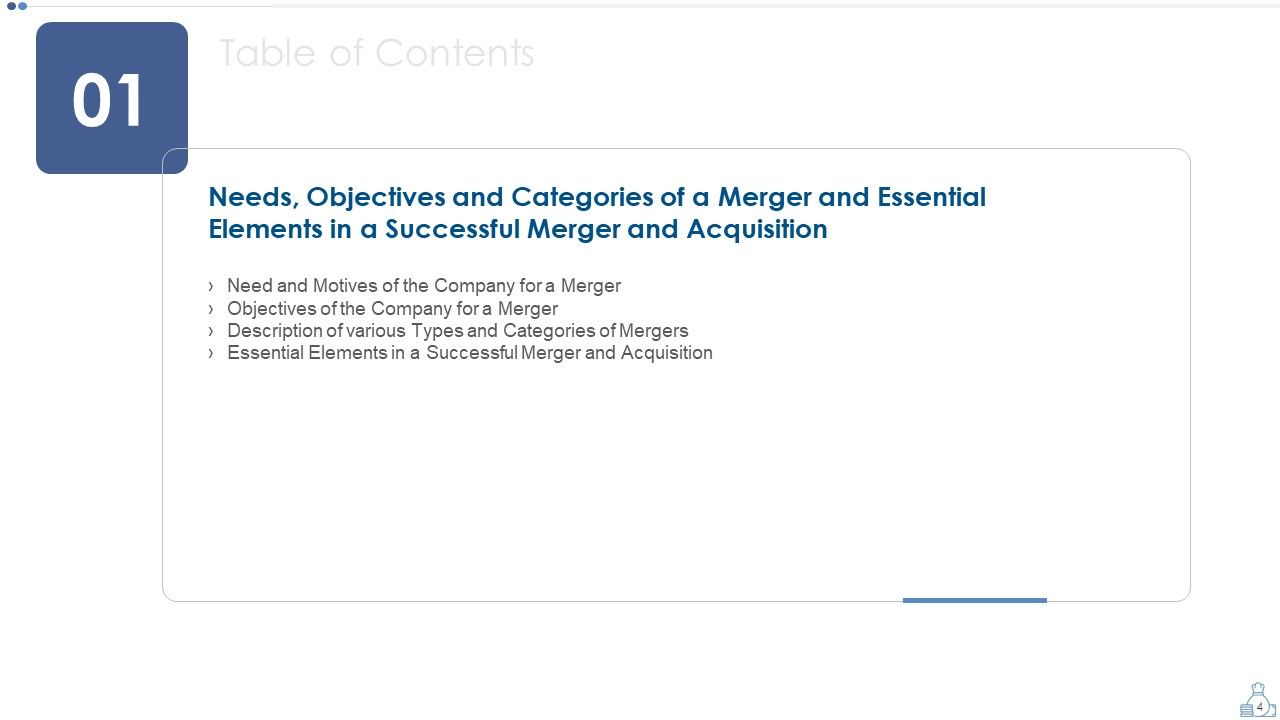 01

Table of Contents

Needs, Objectives and Categories of a Merger and Essential Elements in a Successful Merger and Acquisition

› Need and Motives of the Company for a Merger
› Objectives of the Company for a Merger
› Description of various Types and Categories of Mergers
› Essential Elements in a Successful Merger and Acquisition

4